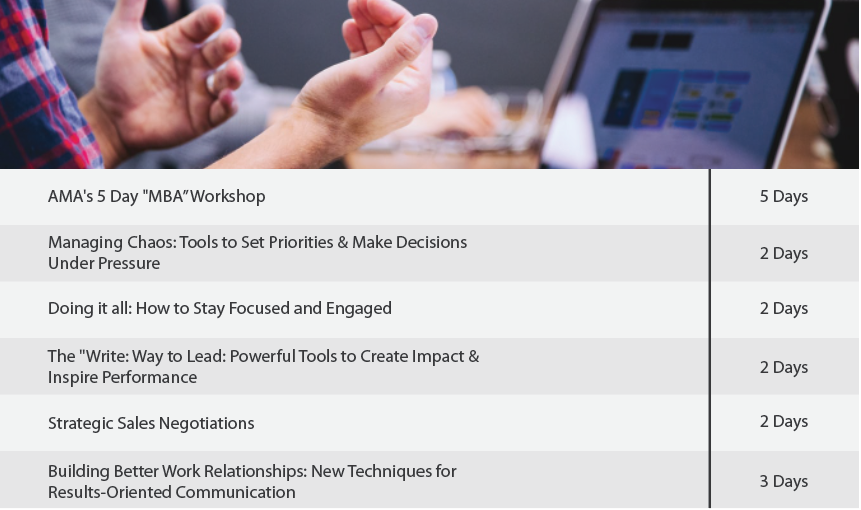 | | |
|---|---|
| AMA's 5 Day "MBA" Workshop | 5 Days |
| Managing Chaos: Tools to Set Priorities & Make Decisions Under Pressure | 2 Days |
| Doing it all: How to Stay Focused and Engaged | 2 Days |
| The "Write: Way to Lead: Powerful Tools to Create Impact & Inspire Performance | 2 Days |
| Strategic Sales Negotiations | 2 Days |
| Building Better Work Relationships: New Techniques for Results-Oriented Communication | 3 Days |